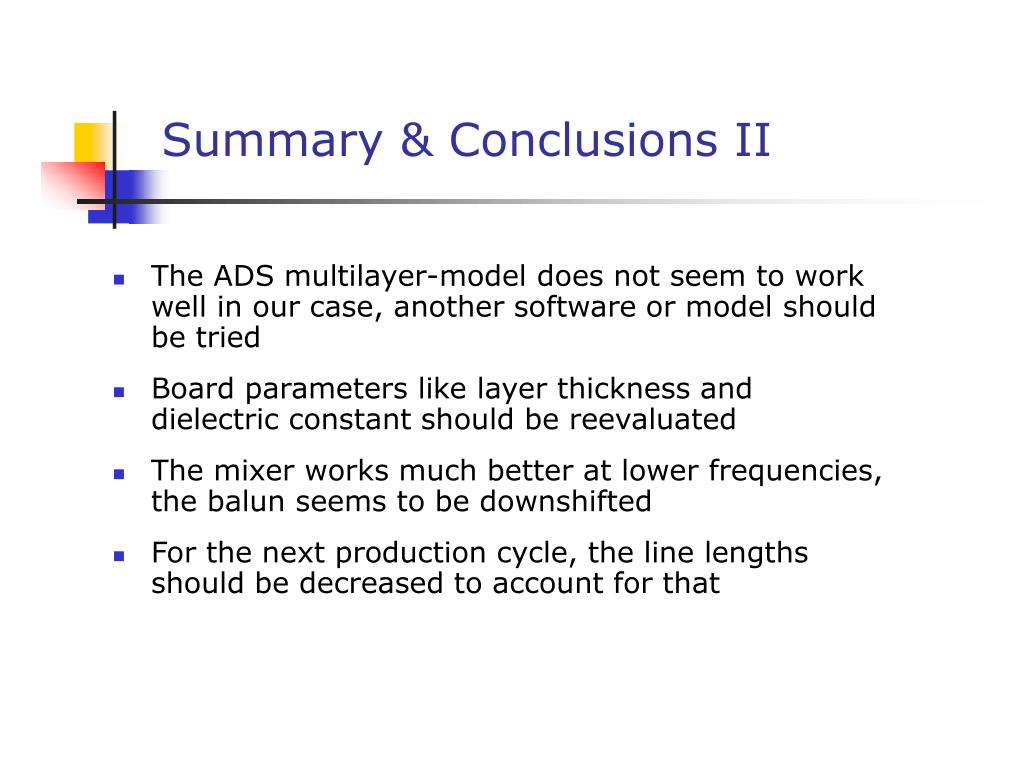 Summary & Conclusions II

- The ADS multilayer-model does not seem to work well in our case, another software or model should be tried
- Board parameters like layer thickness and dielectric constant should be reevaluated
- The mixer works much better at lower frequencies, the balun seems to be downshifted
- For the next production cycle, the line lengths should be decreased to account for that